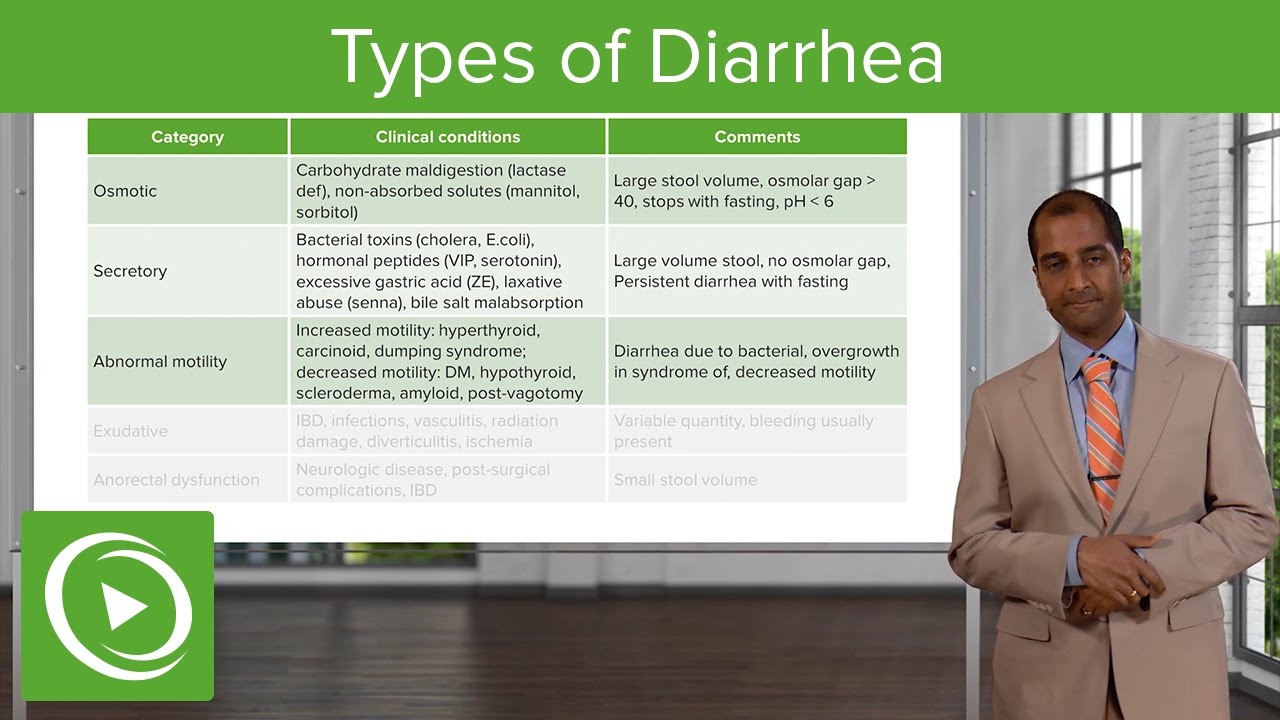 Types of Diarrhea

| Category | Clinical conditions | Comments |
|---|---|---|
| Osmotic | Carbohydrate maldigestion (lactase def), non-absorbed solutes (mannitol, sorbitol) | Large stool volume, osmolar gap > 40, stops with fasting, pH < 6 |
| Secretory | Bacterial toxins (cholera, E.coli), hormonal peptides (VIP, serotonin), excessive gastric acid (ZE), laxative abuse (senna), bile salt malabsorption | Large volume stool, no osmolar gap, Persistent diarrhea with fasting |
| Abnormal motility | Increased motility: hyperthyroid, carcinoid, dumping syndrome; decreased motility: DM, hypothyroid, scleroderma, amyloid, post-vagotomy | Diarrhea due to bacterial, overgrowth in syndrome of, decreased motility |
| Exudative | IBD, infections, vasculitis, radiation damage, diverticulitis, ischemia | Variable quantity, bleeding usually present |
| Anorectal dysfunction | Neurologic disease, post-surgical complications, IBD | Small stool volume |